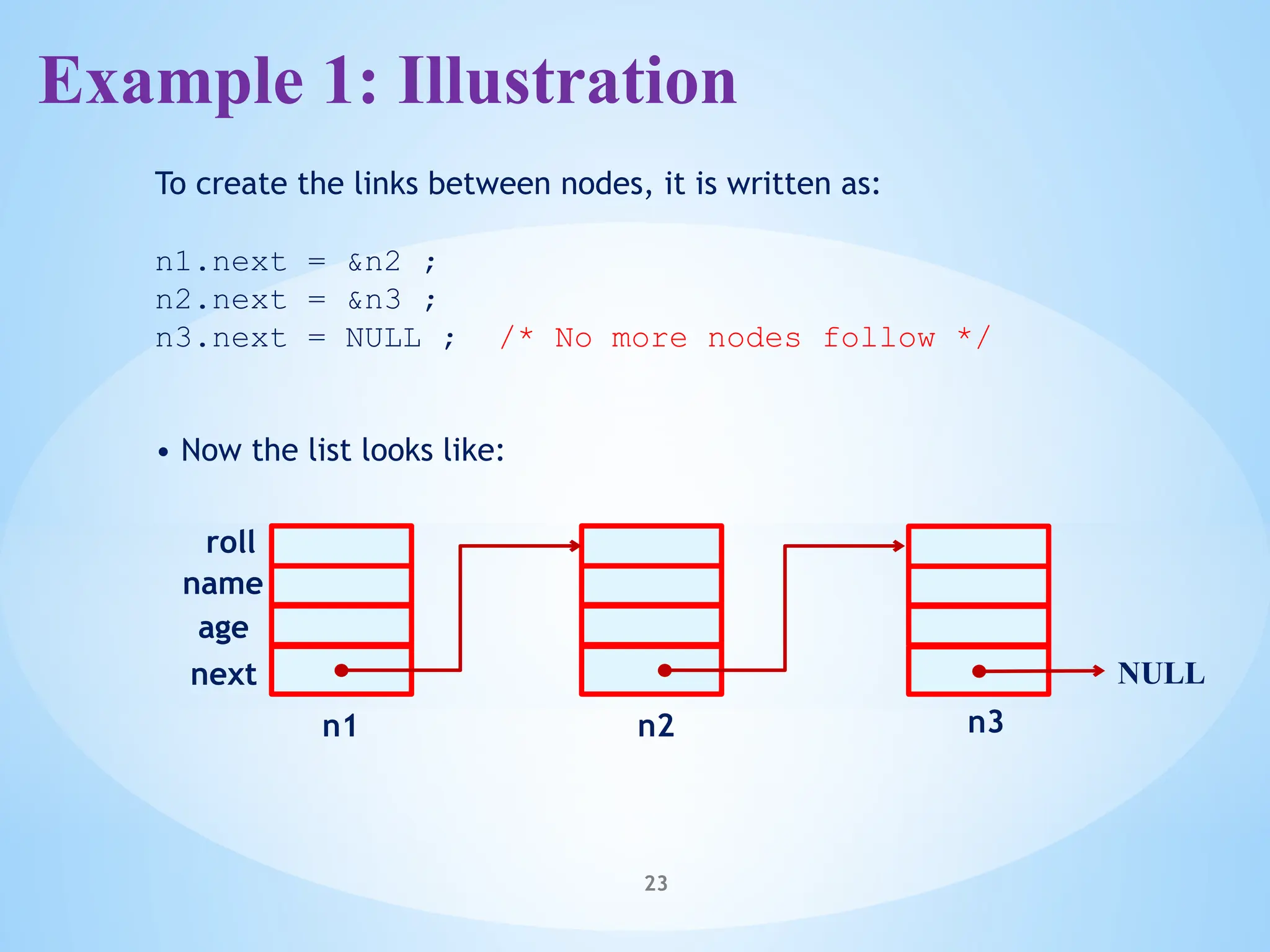 Example 1: Illustration

To create the links between nodes, it is written as:

n1.next = &n2 ;
n2.next = &n3 ;
n3.next = NULL ;  /* No more nodes follow */

• Now the list looks like:

roll
name
age
next

NULL

n1

n2

n3

23